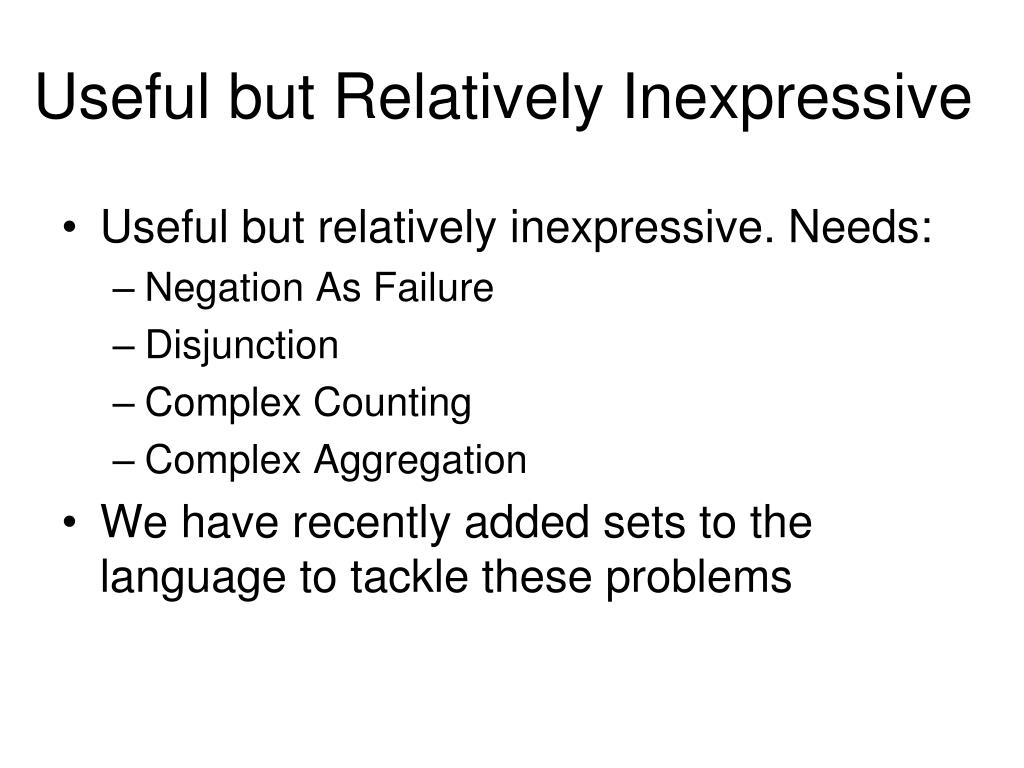 Useful but Relatively Inexpressive

• Useful but relatively inexpressive. Needs:
– Negation As Failure
– Disjunction
– Complex Counting
– Complex Aggregation
• We have recently added sets to the language to tackle these problems